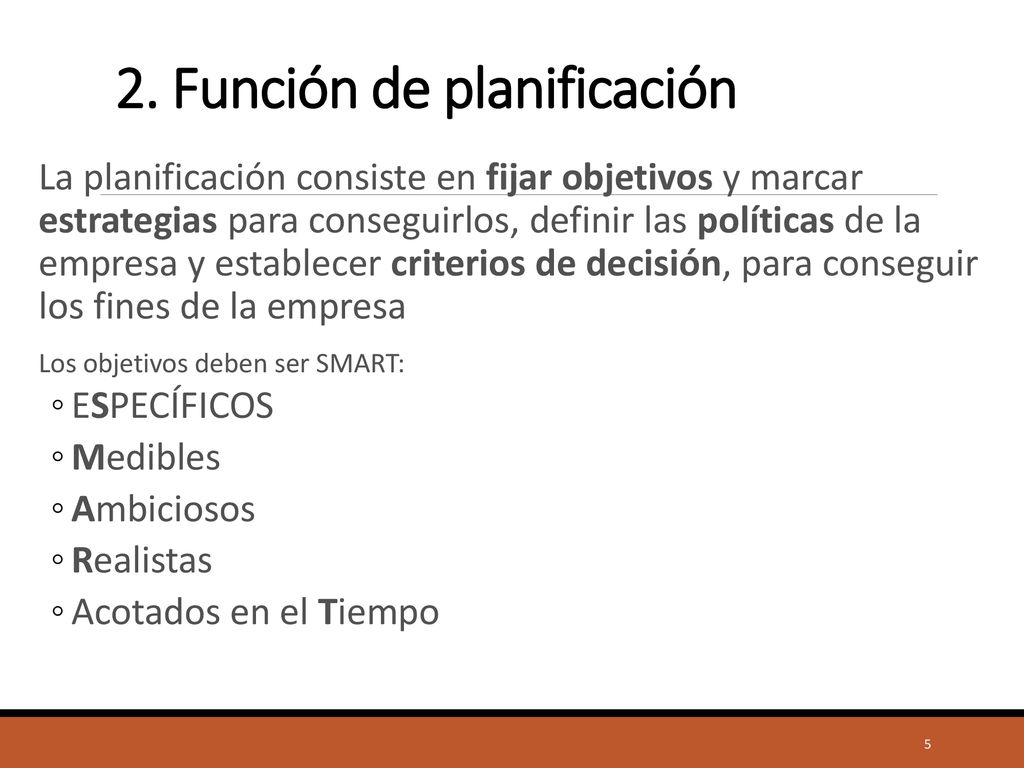 2. Función de planificación

La planificación consiste en fijar objetivos y marcar estrategias para conseguirlos, definir las políticas de la empresa y establecer criterios de decisión, para conseguir los fines de la empresa

Los objetivos deben ser SMART:

◦ ESPECÍFICOS
◦ Medibles
◦ Ambiciosos
◦ Realistas
◦ Acotados en el Tiempo

5